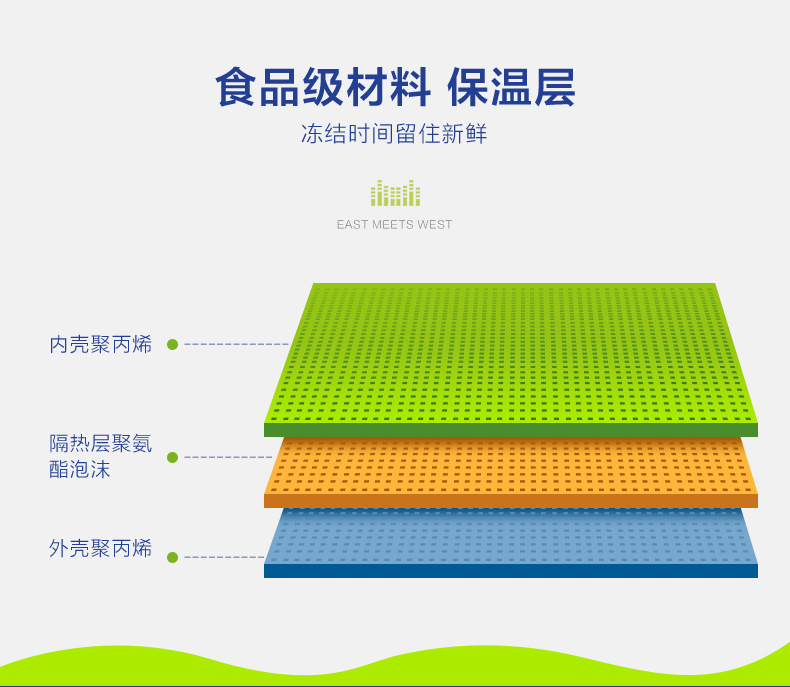 食品级材料 保温层

冻结时间留住新鲜

EAST MEETS WEST

内壳聚丙烯

隔热层聚氨酯泡沫

外壳聚丙烯